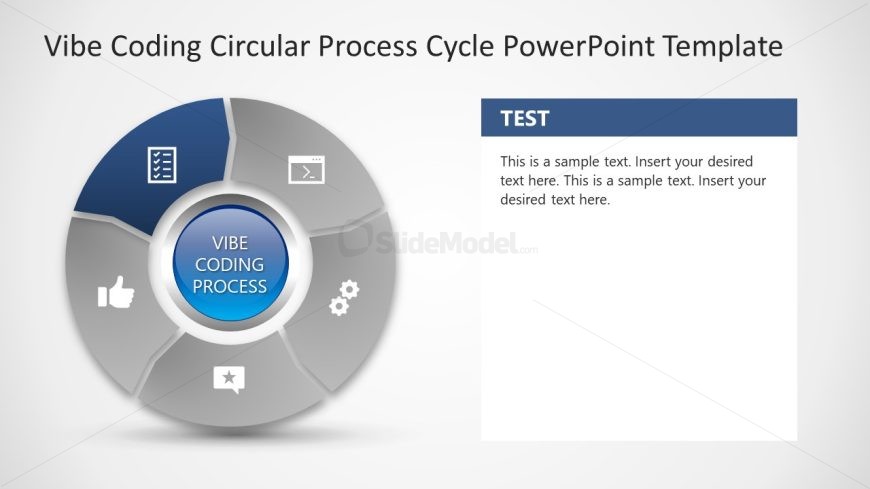 Vibe Coding Circular Process Cycle PowerPoint Template

VIBE CODING PROCESS

SlideModel.com

TEST

This is a sample text. Insert your desired text here. This is a sample text. Insert your desired text here.